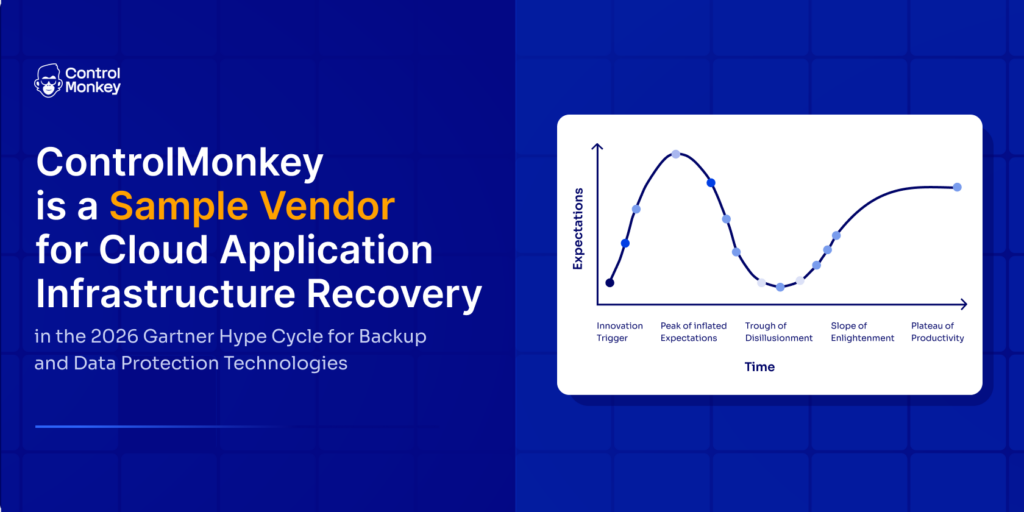 Control Monkey

ControlMonkey is a Sample Vendor for Cloud Application Infrastructure Recovery

in the 2026 Gartner Hype Cycle for Backup and Data Protection Technologies

Expectations

Innovation Trigger

Peak of Inflated Expectations

Trough of Disillusionment

Slope of Enlightenment

Plateau of Productivity

Time